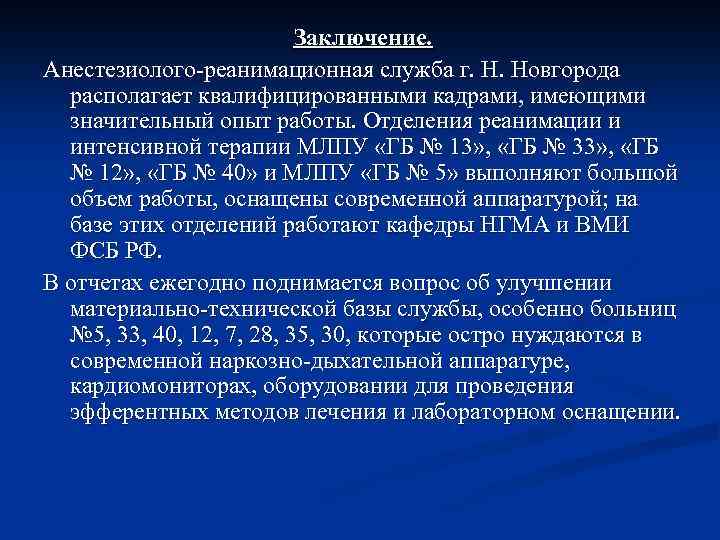 Заключение.

Анестезиолого-реанимационная служба г. Н. Новгорода располагает квалифицированными кадрами, имеющими значительный опыт работы. Отделения реанимации и интенсивной терапии МЛПУ «ГБ № 13», «ГБ № 33», «ГБ № 12», «ГБ № 40» и МЛПУ «ГБ № 5» выполняют большой объем работы, оснащены современной аппаратурой; на базе этих отделений работают кафедры НГМА и ВМИ ФСБ РФ.

В отчетах ежегодно поднимается вопрос об улучшении материально-технической базы службы, особенно больниц №5, 33, 40, 12, 7, 28, 35, 30, которые остро нуждаются в современной наркозно-дыхательной аппаратуре, кардиомониторах, оборудовании для проведения эфферентных методов лечения и лабораторном оснащении.